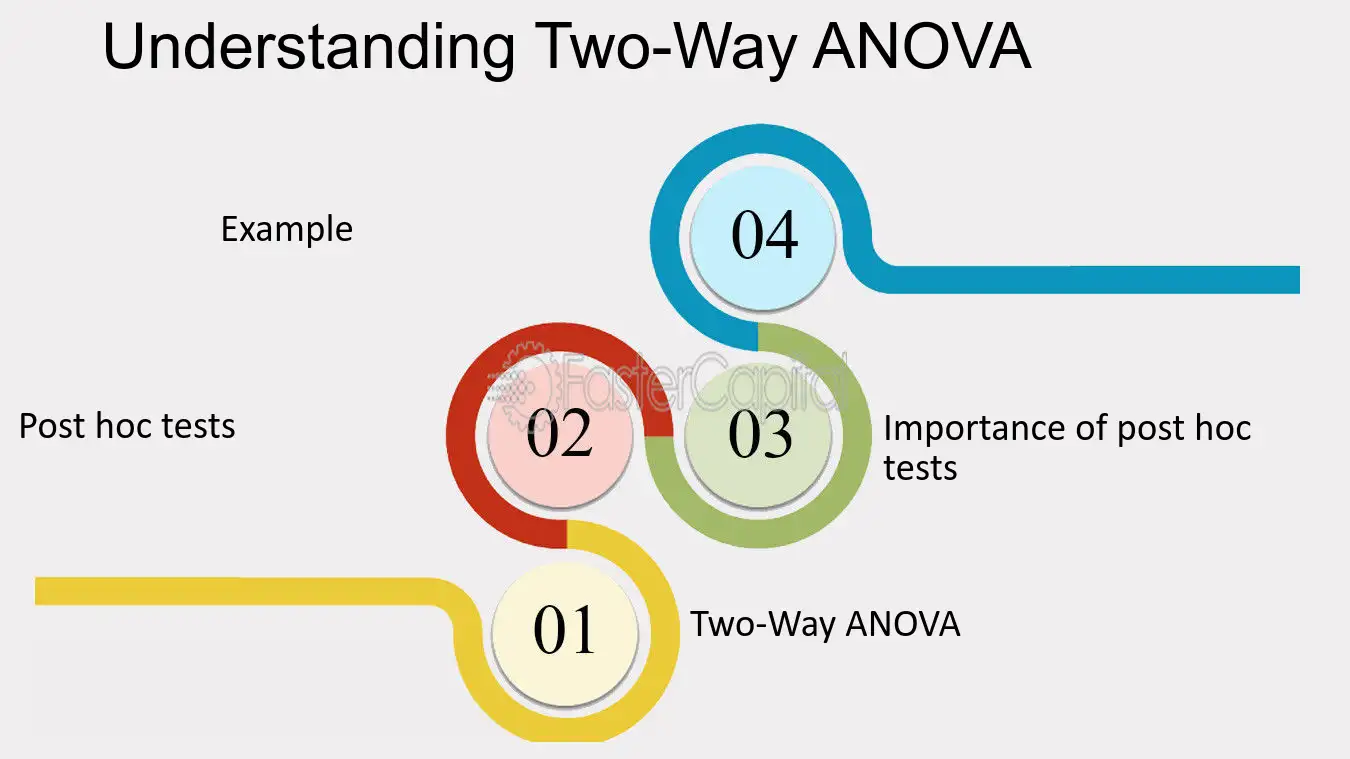 Understanding Two-Way ANOVA

Example

04

Post hoc tests

02

03

Importance of post hoc tests

01

Two-Way ANOVA

FasterCapital